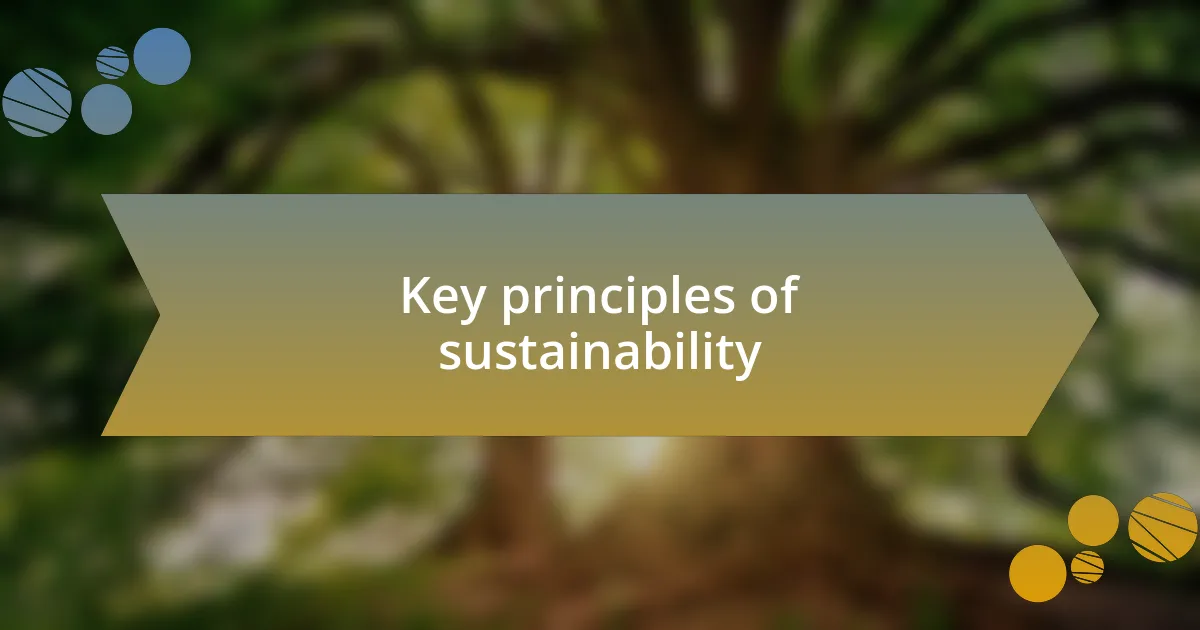 Key principles of sustainability